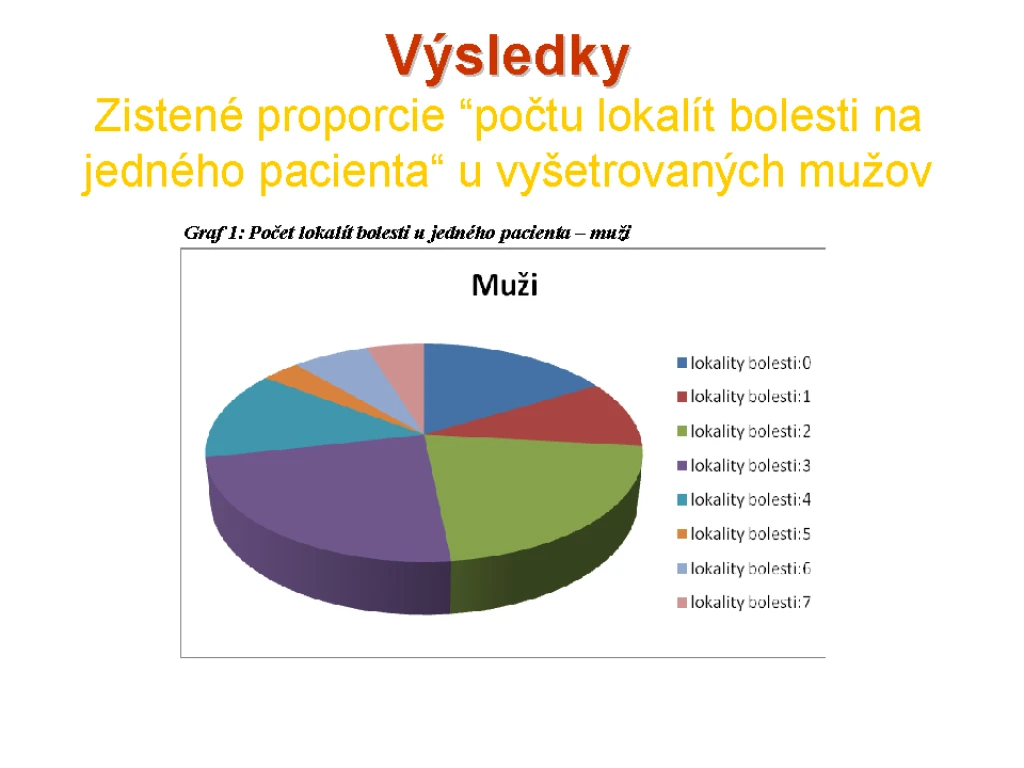 Výsledky

Zistené proporcie “počtu lokalít bolesti na jedného pacienta“ u vyšetrovaných mužov

Graf 1: Počet lokalít bolesti u jedného pacienta – muži

Muži

lokality bolesti:0
lokality bolesti:1
lokality bolesti:2
lokality bolesti:3
lokality bolesti:4
lokality bolesti:5
lokality bolesti:6
lokality bolesti:7